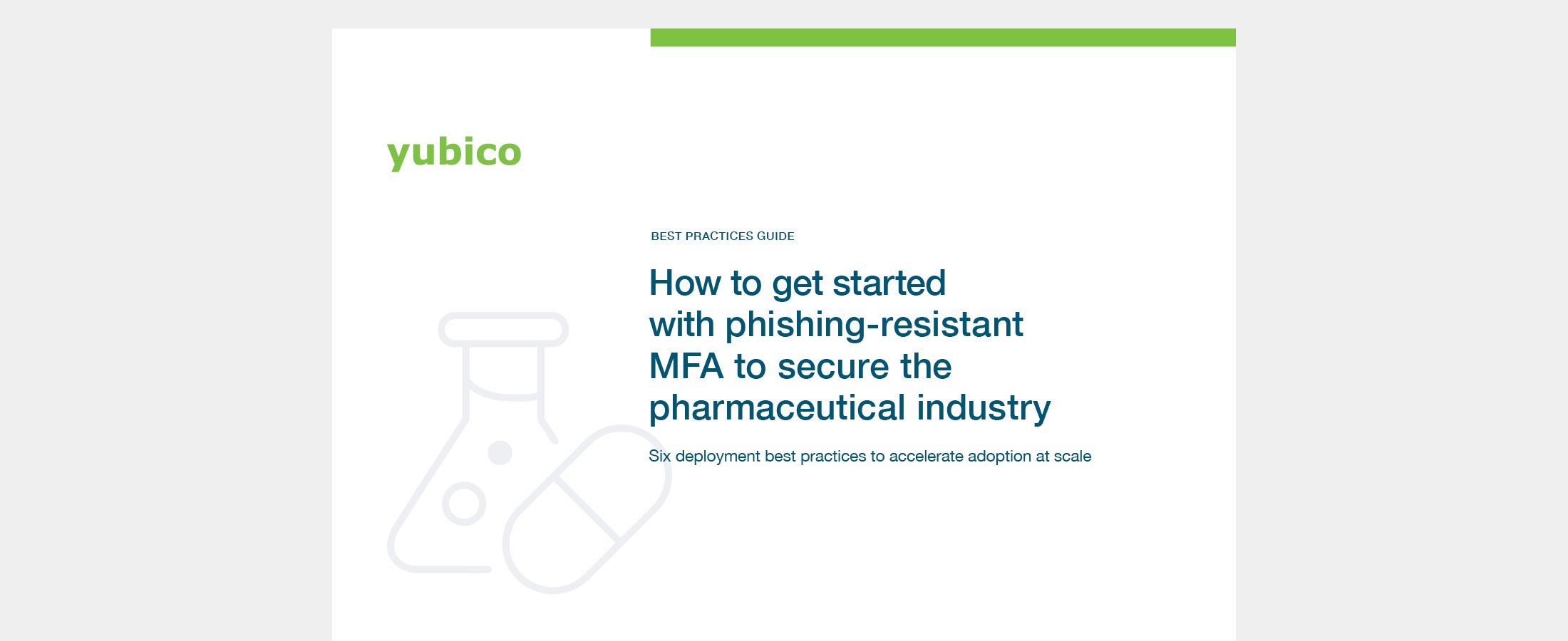 yubico

BEST PRACTICES GUIDE

How to get started with phishing-resistant MFA to secure the pharmaceutical industry

Six deployment best practices to accelerate adoption at scale